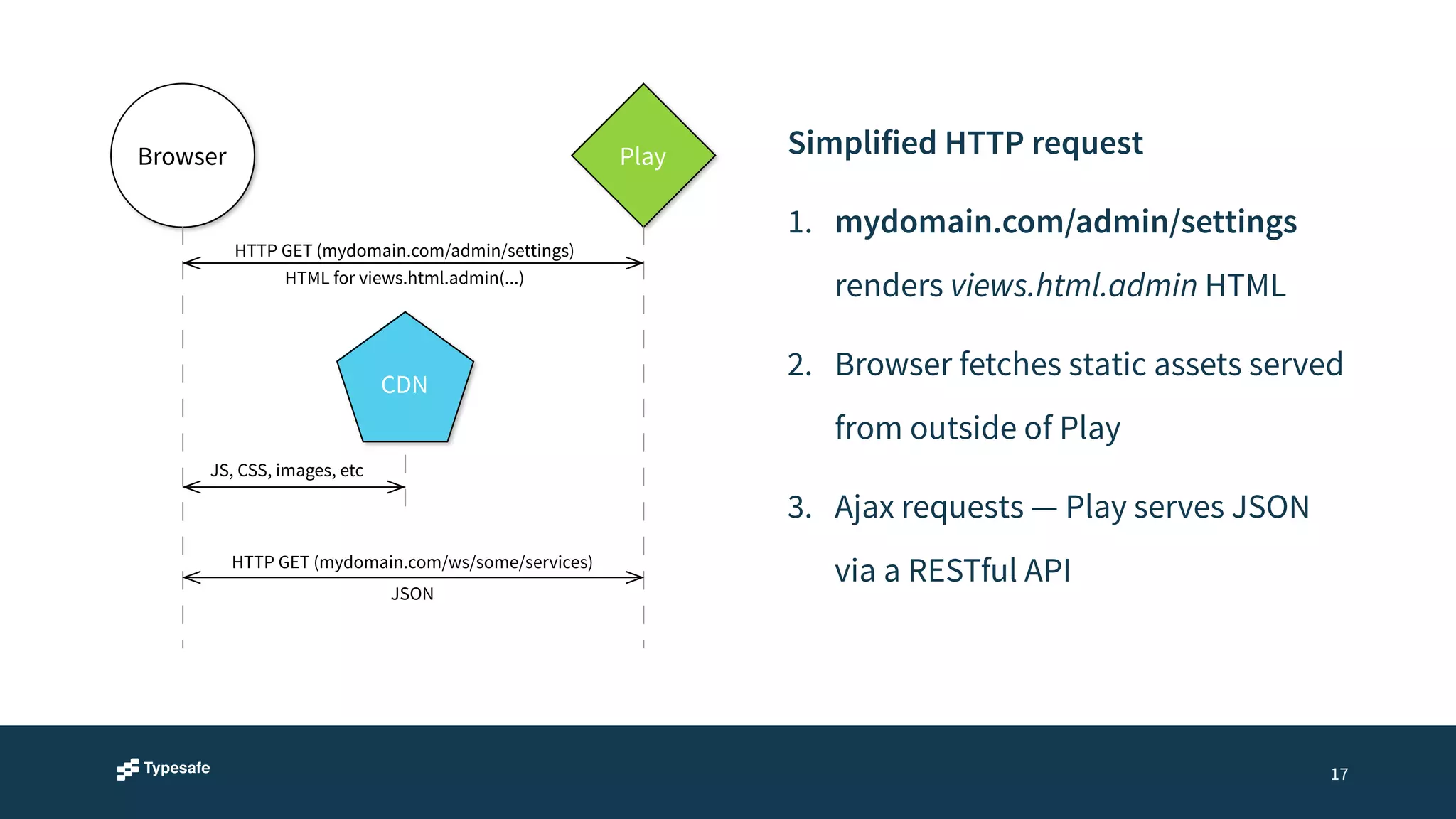 Browser

Play

HTTP GET (mydomain.com/admin/settings)

HTML for views.html.admin(...)

CDN

JS, CSS, images, etc

HTTP GET (mydomain.com/ws/some/services)

JSON

Simplified HTTP request

1. mydomain.com/admin/settings renders views.html.admin HTML

2. Browser fetches static assets served from outside of Play

3. Ajax requests — Play serves JSON via a RESTful API

Typesafe

17